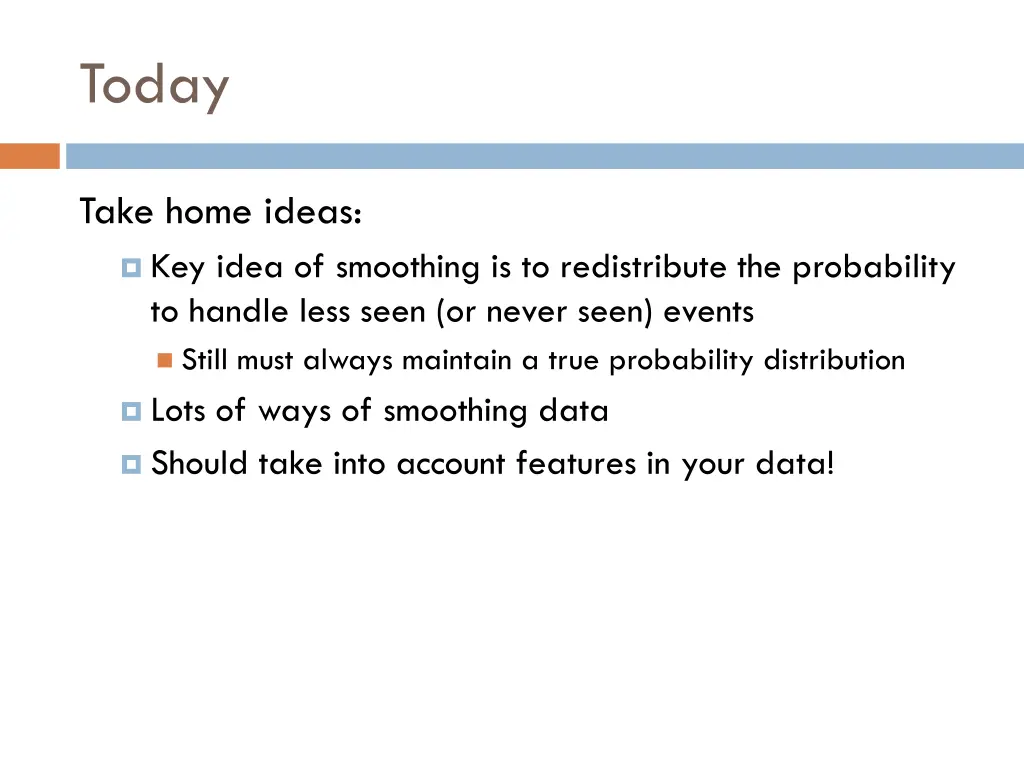 Today

Take home ideas:

Key idea of smoothing is to redistribute the probability to handle less seen (or never seen) events

Still must always maintain a true probability distribution

Lots of ways of smoothing data

Should take into account features in your data!